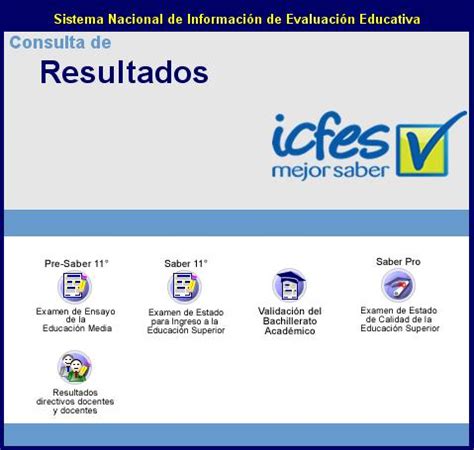 Sistema Nacional de Información de Evaluación Educativa

Consulta de
Resultados

icfes
mejor saber

Pre-Saber 11°
Examen de Ensayo de la Educación Media

Saber 11°
Examen de Estado para Ingreso a la Educación Superior

Validación del Bachillerato Académico

Saber Pro
Examen de Estado de Calidad de la Educación Superior

Resultados directivos docentes y docentes